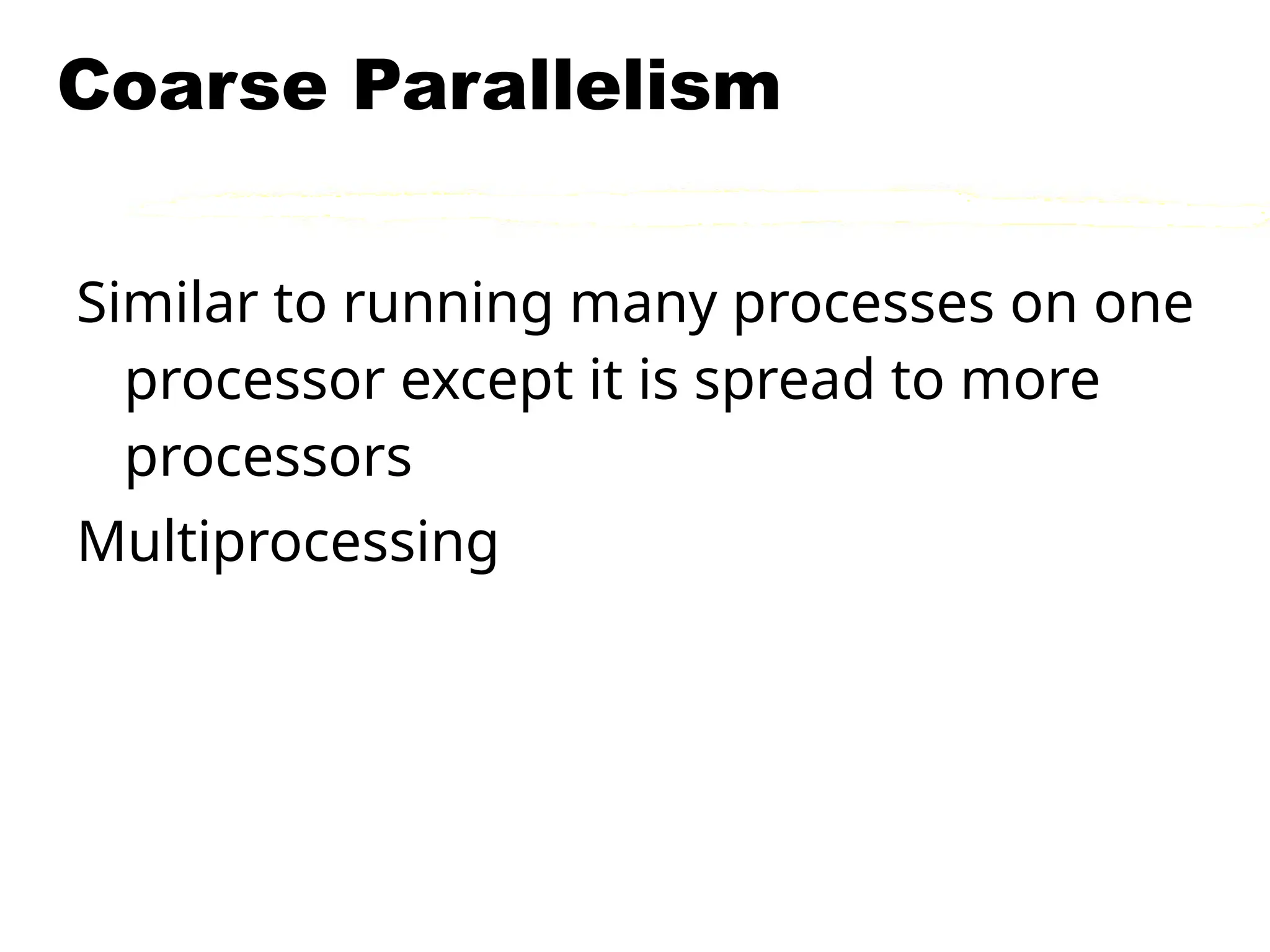 Coarse Parallelism

Similar to running many processes on one processor except it is spread to more processors

Multiprocessing